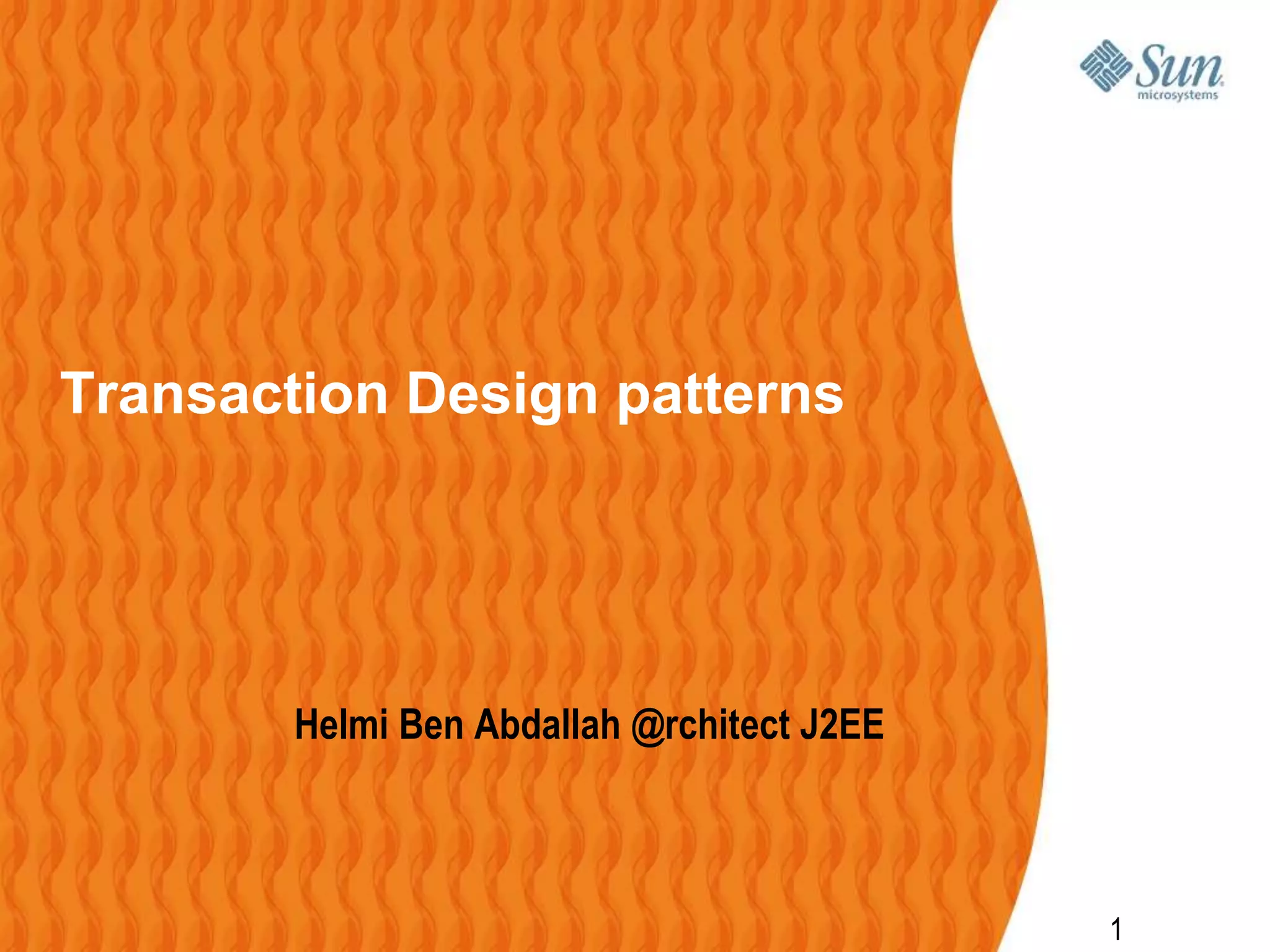 Sun microsystems

Transaction Design patterns

Helmi Ben Abdallah @rchitect J2EE

1